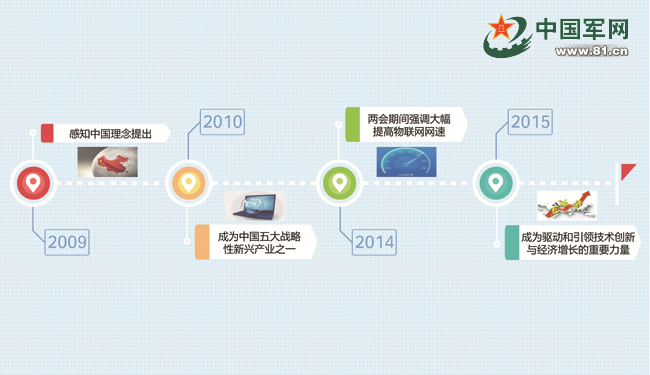 中国军网
www.81.cn

感知中国理念提出

2009

2010

成为中国五大战略性新兴产业之一

两会期间强调大幅提高物联网网速

2014

2015

成为驱动和引领技术创新与经济增长的重要力量